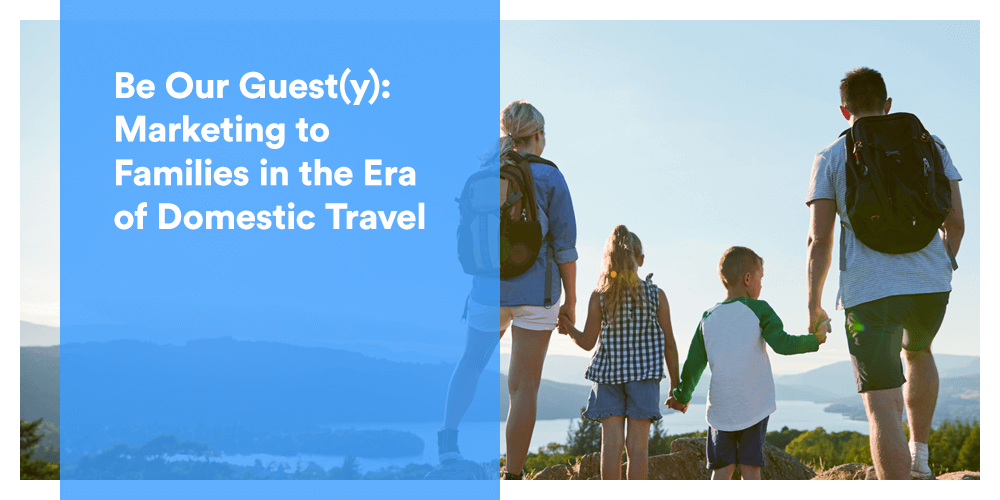 Be Our Guest(y): Marketing to Families in the Era of Domestic Travel